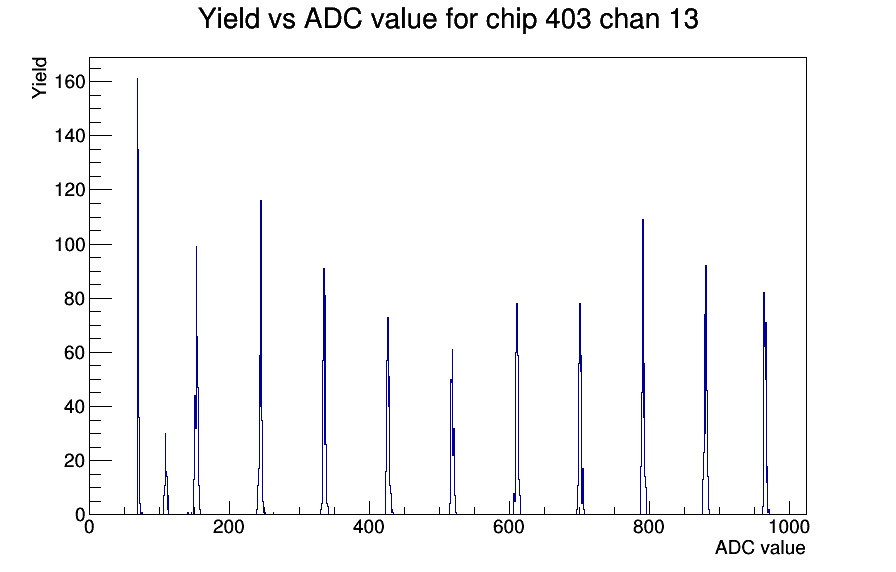 Yield vs ADC value for chip 403 chan 13

Yield

160
140
120
100
80
60
40
20
0

0
200
400
600
800
1000

ADC value